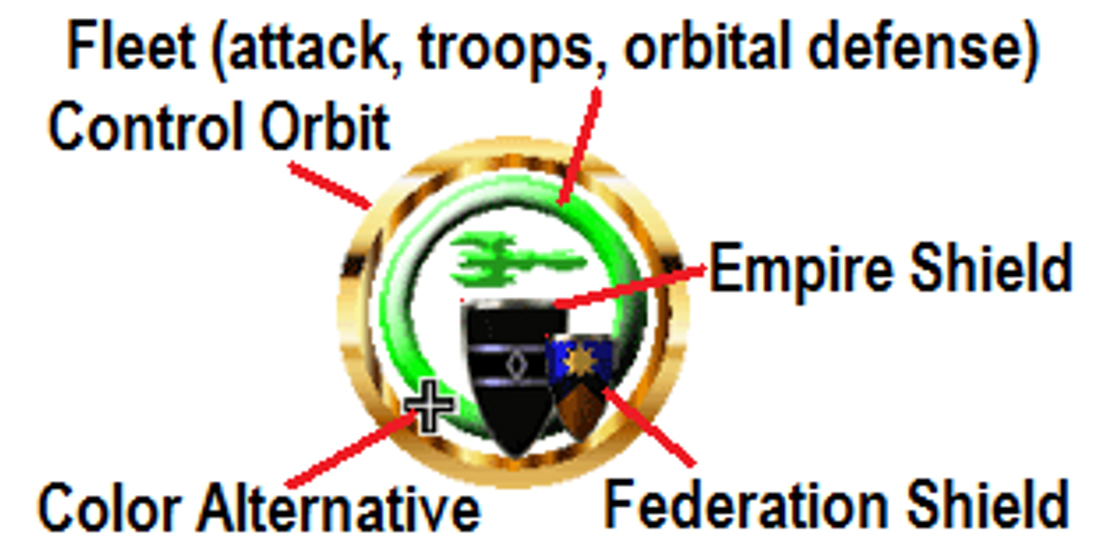 Fleet (attack, troops, orbital defense)
Control Orbit
Empire Shield
Color Alternative
Federation Shield